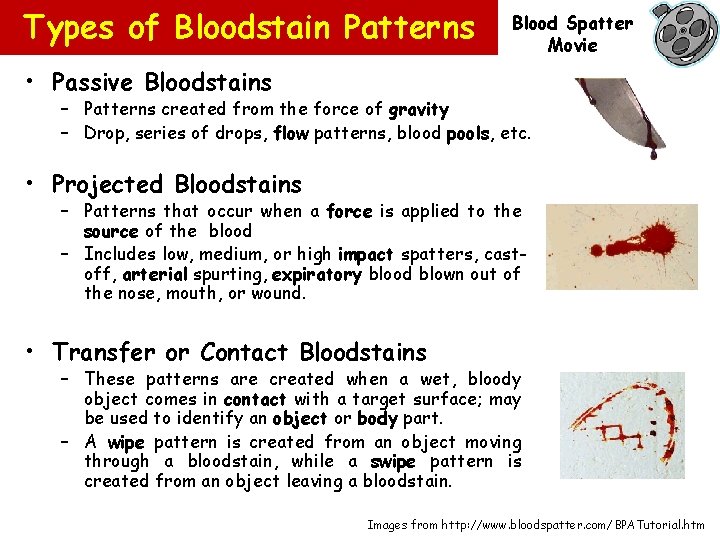 Types of Bloodstain Patterns

Blood Spatter Movie

• Passive Bloodstains
– Patterns created from the force of gravity
– Drop, series of drops, flow patterns, blood pools, etc.

• Projected Bloodstains
– Patterns that occur when a force is applied to the source of the blood
– Includes low, medium, or high impact spatters, cast-off, arterial spurting, expiratory blood blown out of the nose, mouth, or wound.

• Transfer or Contact Bloodstains
– These patterns are created when a wet, bloody object comes in contact with a target surface; may be used to identify an object or body part.
– A wipe pattern is created from an object moving through a bloodstain, while a swipe pattern is created from an object leaving a bloodstain.

Images from http://www.bloodspatter.com/BPATutorial.htm